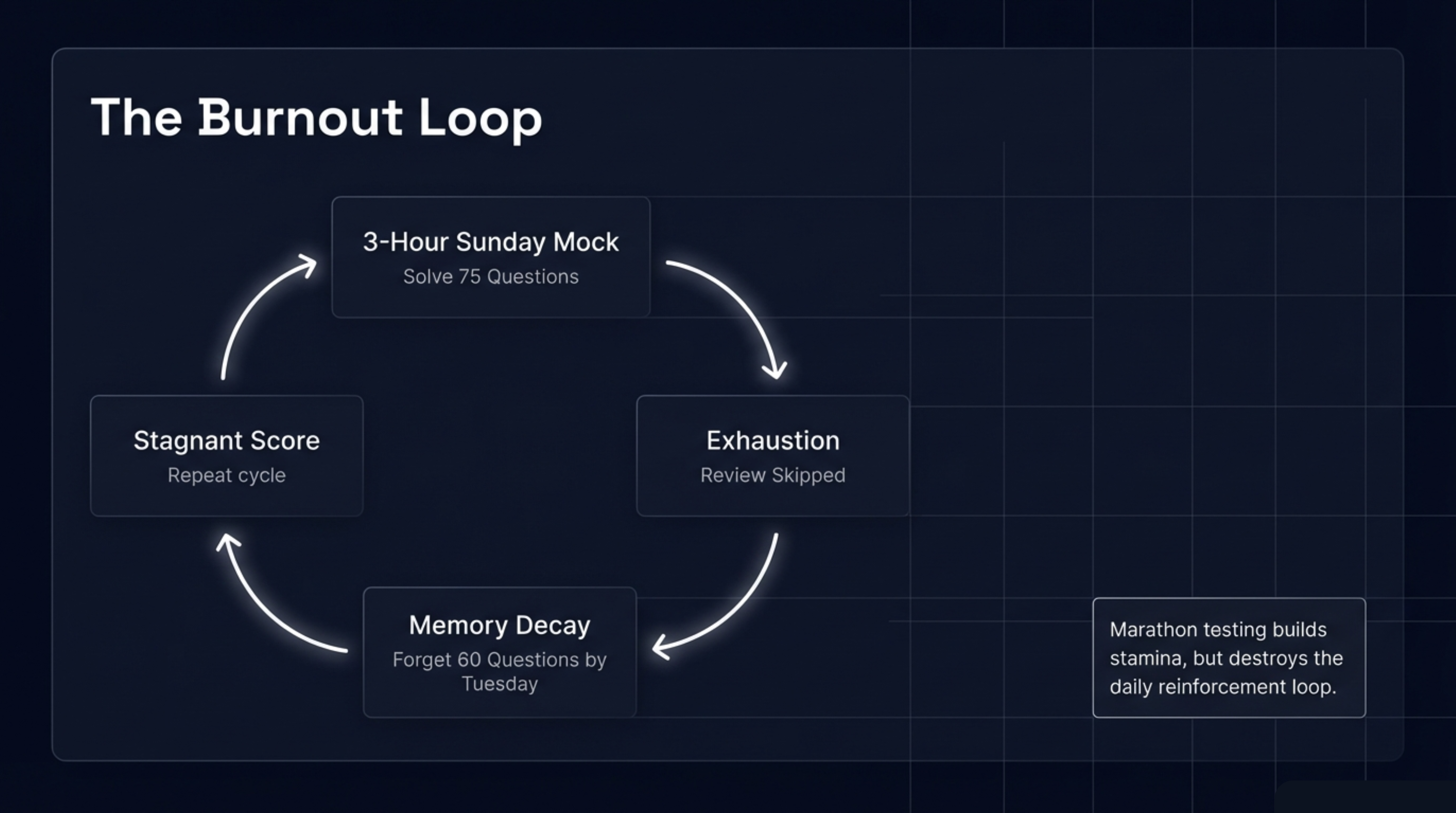 The Burnout Loop

3-Hour Sunday Mock
Solve 75 Questions

Exhaustion
Review Skipped

Memory Decay
Forget 60 Questions by Tuesday

Stagnant Score
Repeat cycle

Marathon testing builds stamina, but destroys the daily reinforcement loop.